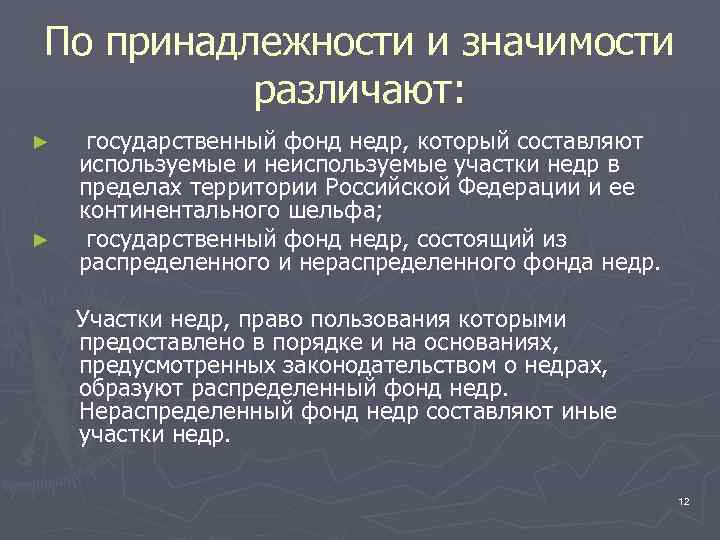 По принадлежности и значимости различают:

► государственный фонд недр, который составляют используемые и неиспользуемые участки недр в пределах территории Российской Федерации и ее континентального шельфа;

► государственный фонд недр, состоящий из распределенного и нераспределенного фонда недр.

Участки недр, право пользования которыми предоставлено в порядке и на основаниях, предусмотренных законодательством о недрах, образуют распределенный фонд недр. Нераспределенный фонд недр составляют иные участки недр.

12